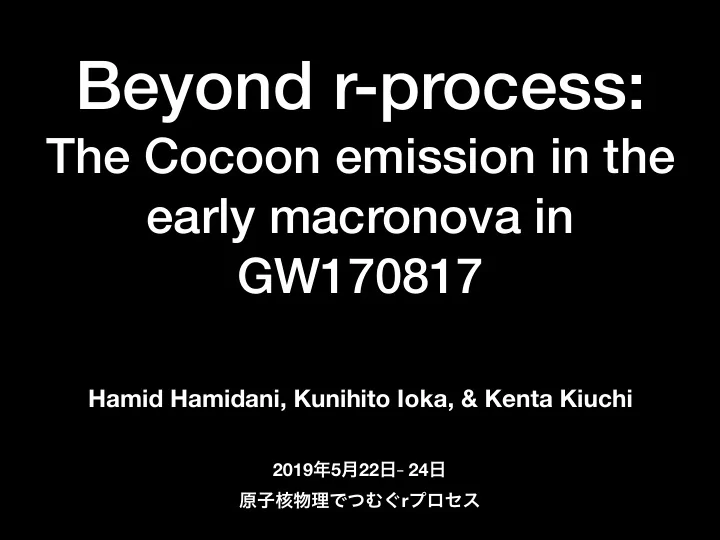 Beyond r-process:
The Cocoon emission in the early macronova in GW170817

Hamid Hamidani, Kunihito Ioka, & Kenta Kiuchi

2019年5月22日- 24日
原子核物理でつむぐrプロセス